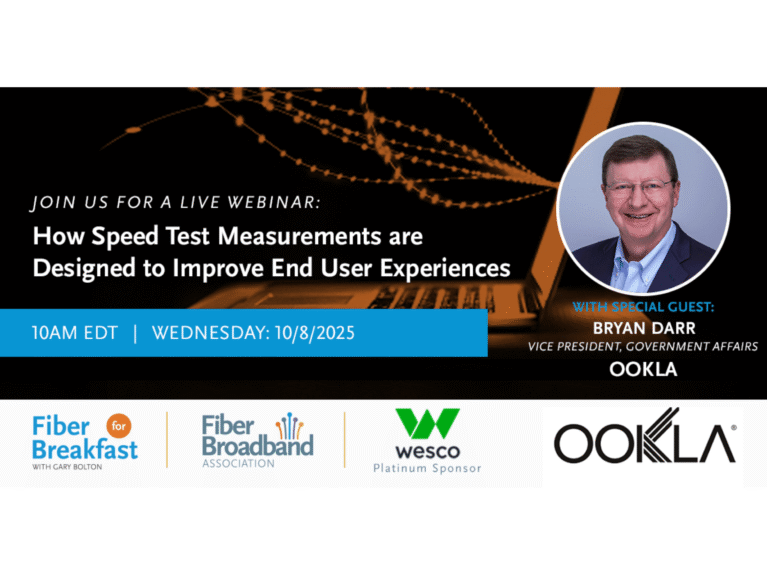 JOIN US FOR A LIVE WEBINAR:

How Speed Test Measurements are Designed to Improve End User Experiences

10AM EDT | WEDNESDAY: 10/8/2025

WITH SPECIAL GUEST:
BRYAN DARR
VICE PRESIDENT, GOVERNMENT AFFAIRS
OOKLA

Fiber for Breakfast
WITH GARY BOLTON

Fiber Broadband ASSOCIATION

wesco
Platinum Sponsor

OOKLA